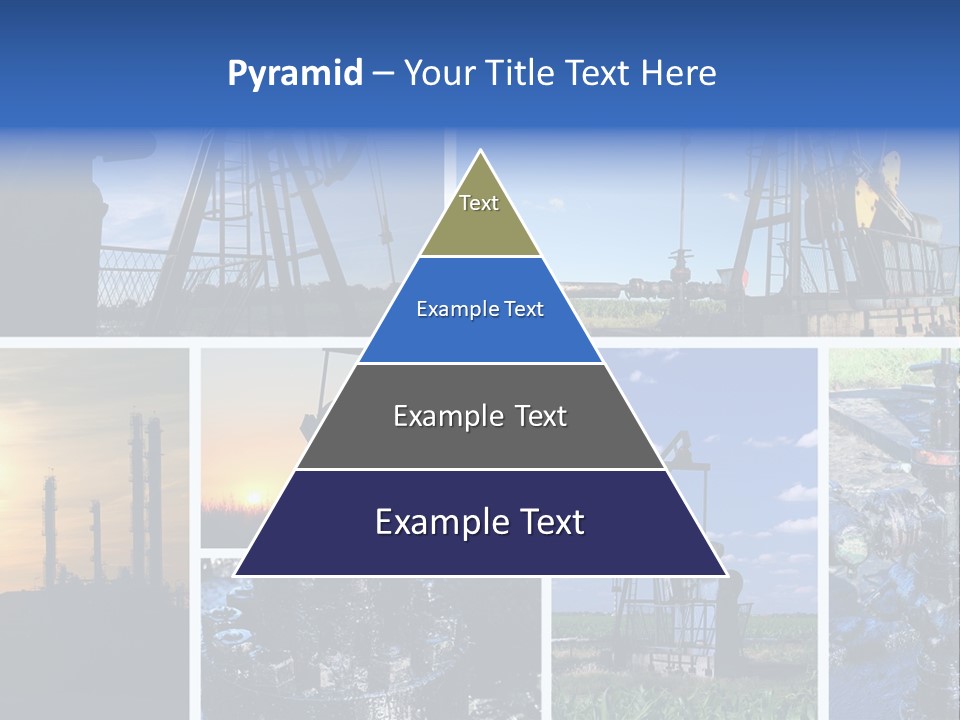 Pyramid – Your Title Text Here

Text

Example Text

Example Text

Example Text